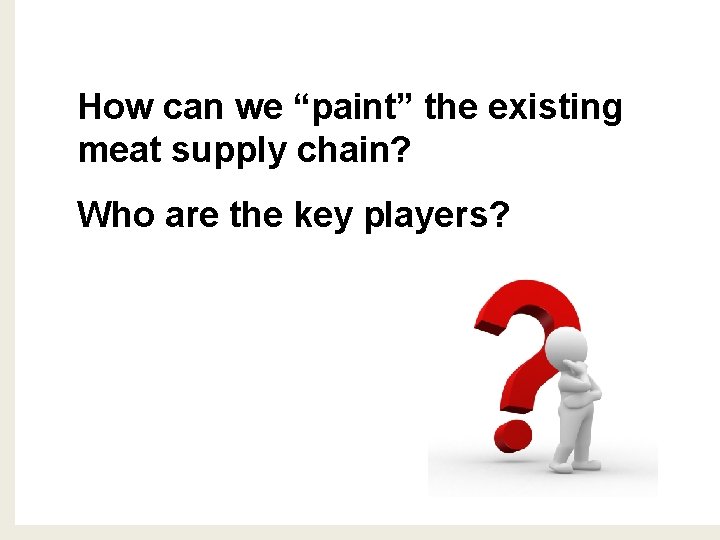 How can we “paint” the existing meat supply chain?

Who are the key players?